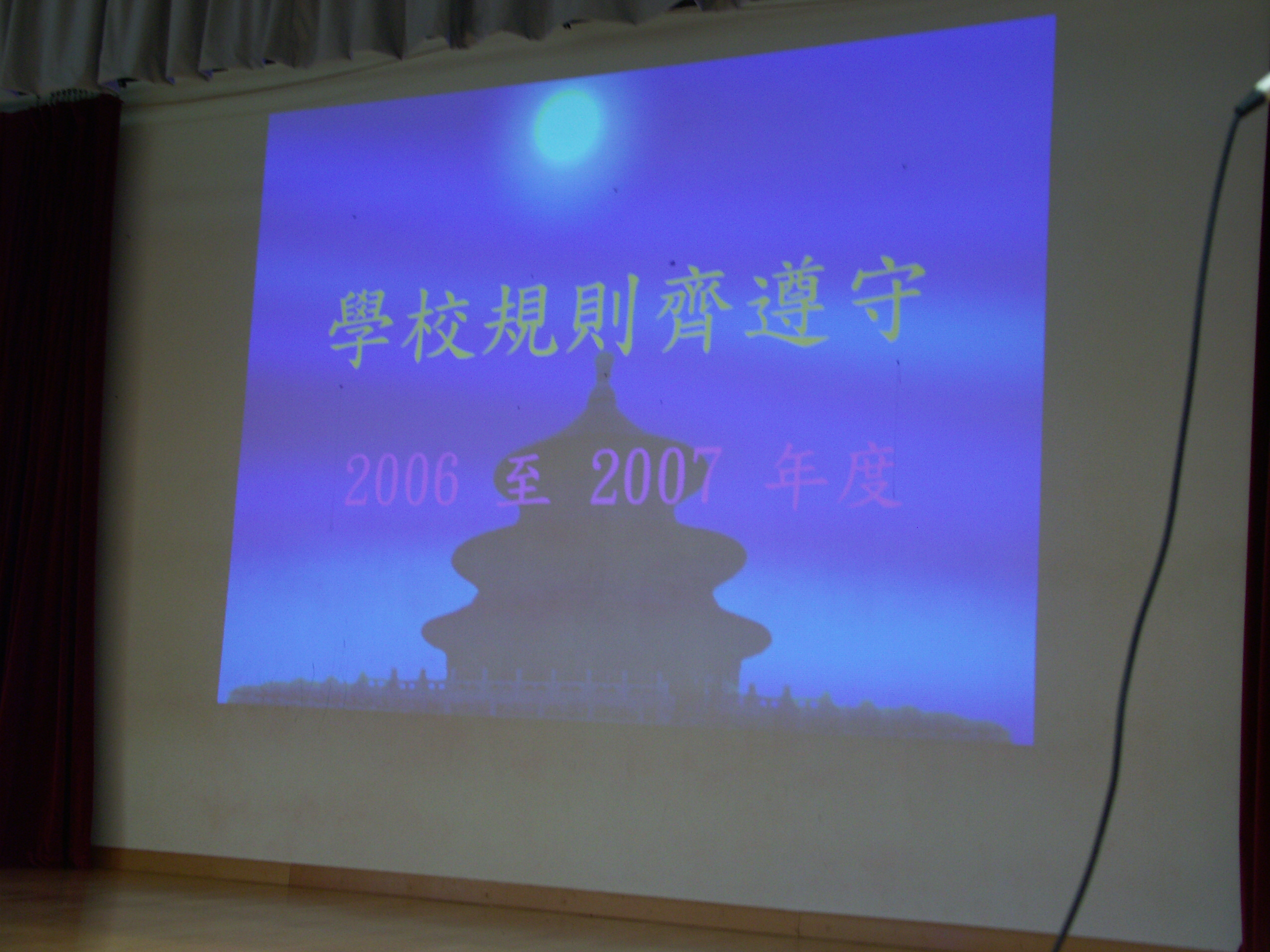 學校規則齊遵守

2006 至 2007 年度